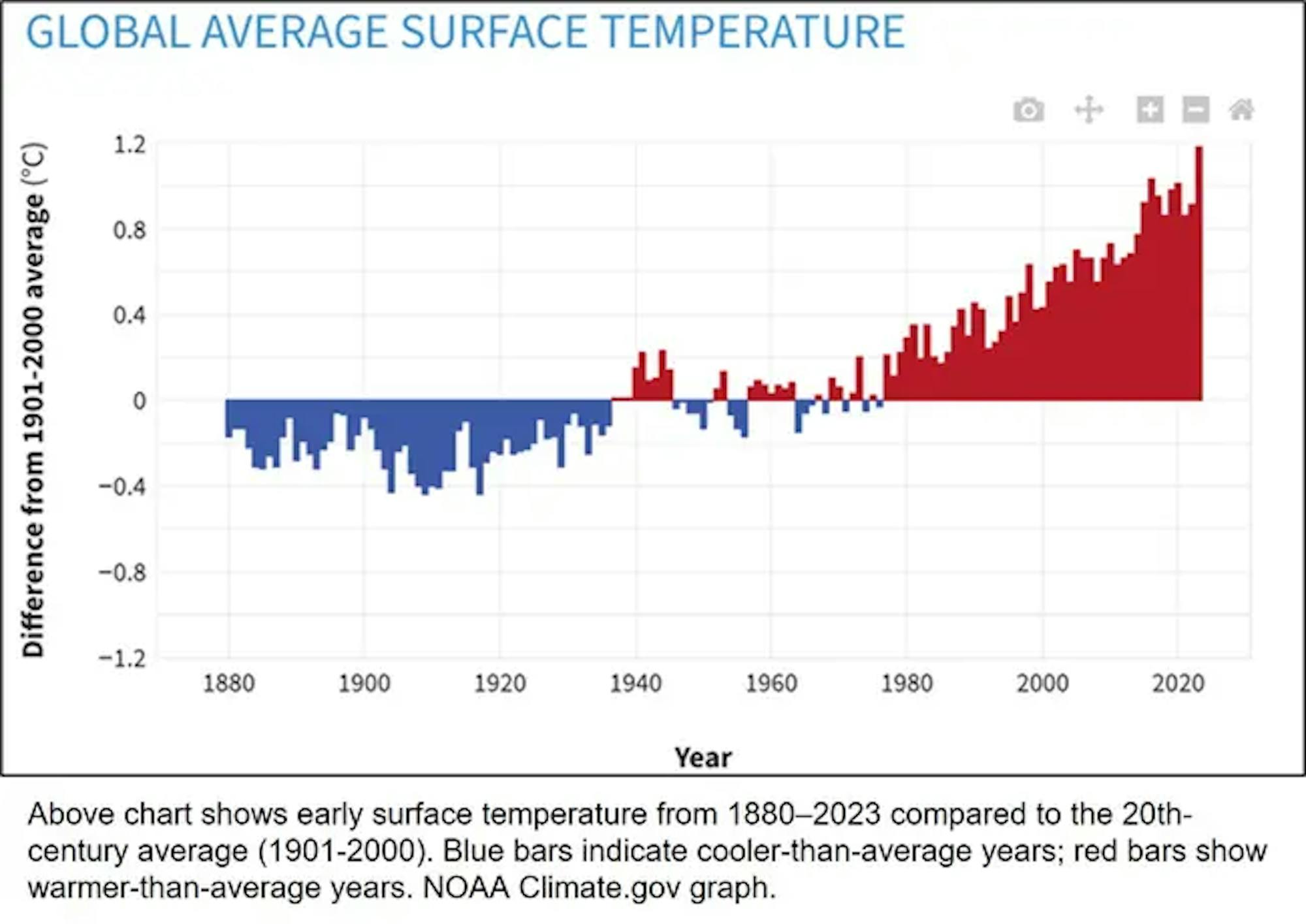 GLOBAL AVERAGE SURFACE TEMPERATURE

Difference from 1901-2000 average (°C)

1.2
0.8
0.4
0
−0.4
−0.8
−1.2

1880
1900
1920
1940
1960
1980
2000
2020

Year

Above chart shows early surface temperature from 1880–2023 compared to the 20th-century average (1901-2000). Blue bars indicate cooler-than-average years; red bars show warmer-than-average years. NOAA Climate.gov graph.